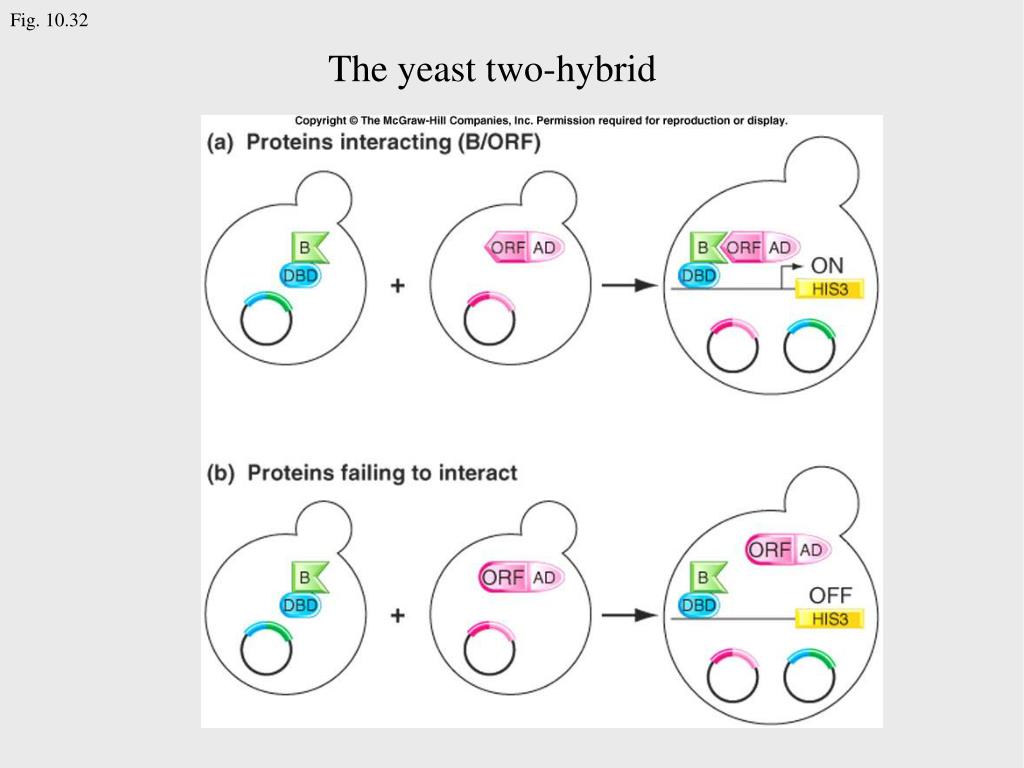 Fig. 10.32

The yeast two-hybrid

Copyright © The McGraw-Hill Companies, Inc. Permission required for reproduction or display.

(a) Proteins interacting (B/ORF)

B
DBD
+
ORF AD
B ORF AD
DBD
ON
HIS3

(b) Proteins failing to interact

B
DBD
+
ORF AD
ORF AD
B
DBD
OFF
HIS3